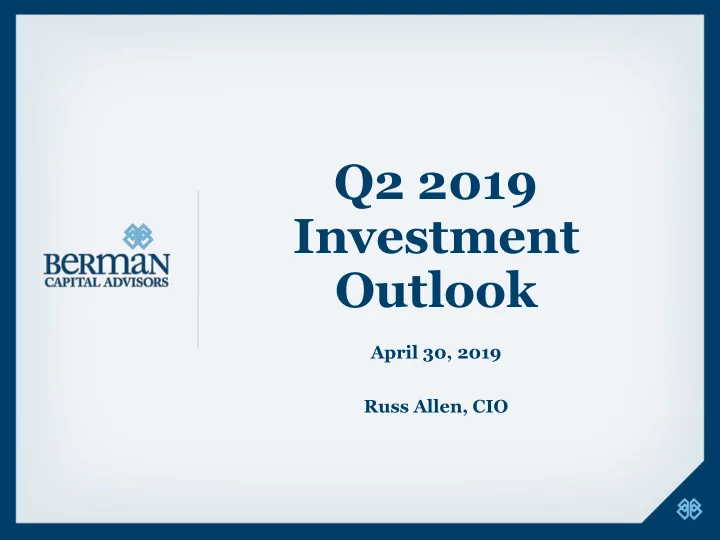 BERMAN
CAPITAL ADVISORS

Q2 2019
Investment
Outlook

April 30, 2019

Russ Allen, CIO